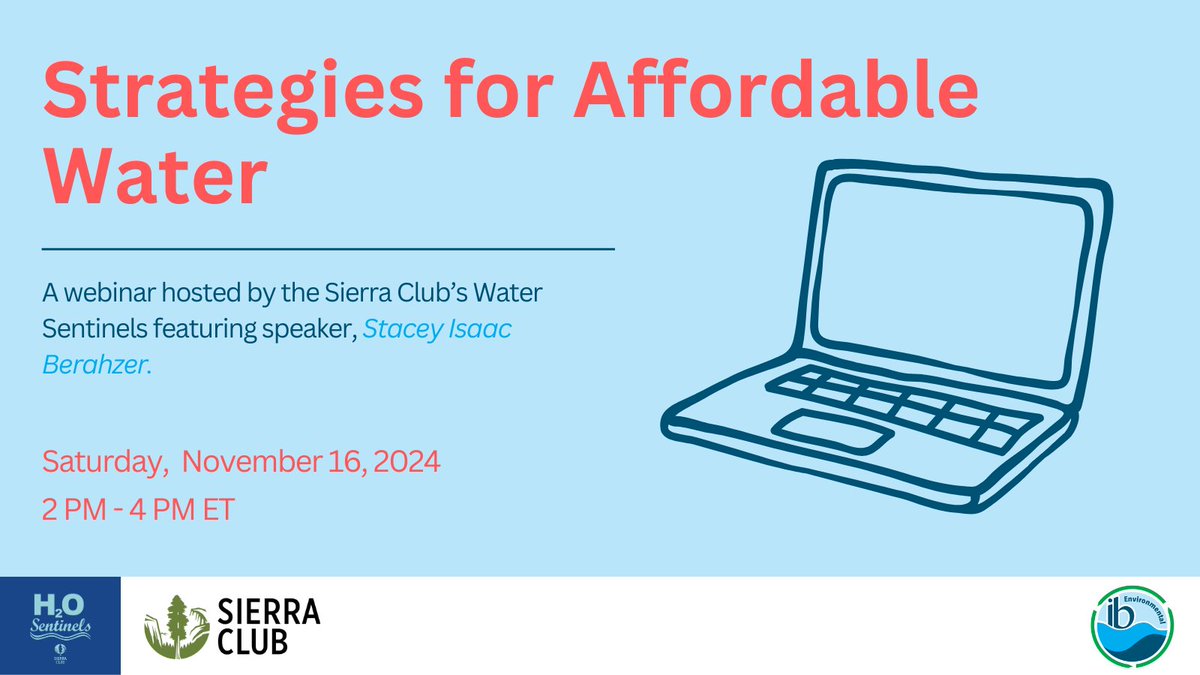 Strategies for Affordable Water

A webinar hosted by the Sierra Club's Water Sentinels featuring speaker, Stacey Isaac Berahzer.

Saturday, November 16, 2024

2 PM - 4 PM ET

$H_2O$ Sentinels SIERRA CLUB

SIERRA CLUB

ib Environmental